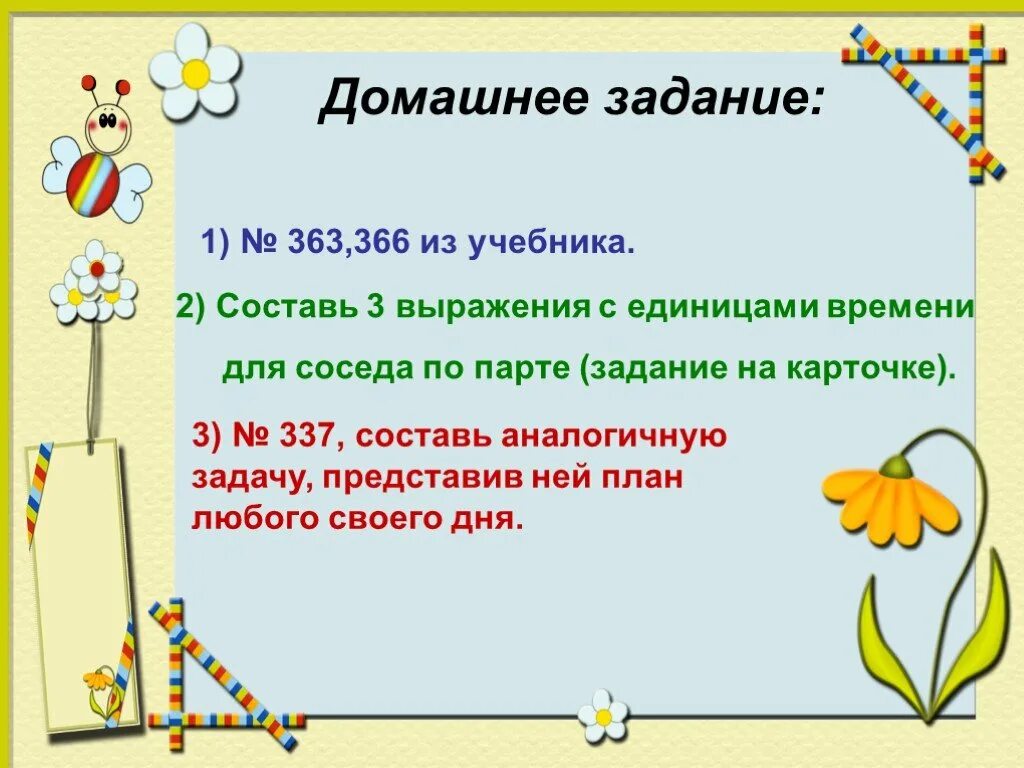 Домашнее задание:

1) № 363,366 из учебника.

2) Составь 3 выражения с единицами времени для соседа по парте (задание на карточке).

3) № 337, составь аналогичную задачу, представив ней план любого своего дня.